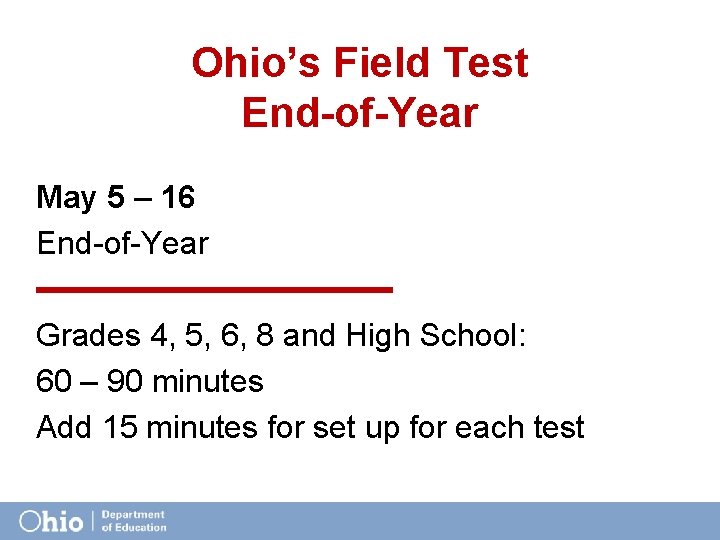 Ohio's Field Test
End-of-Year

May 5 – 16
End-of-Year

Grades 4, 5, 6, 8 and High School:
60 – 90 minutes
Add 15 minutes for set up for each test

Ohio | Department of Education